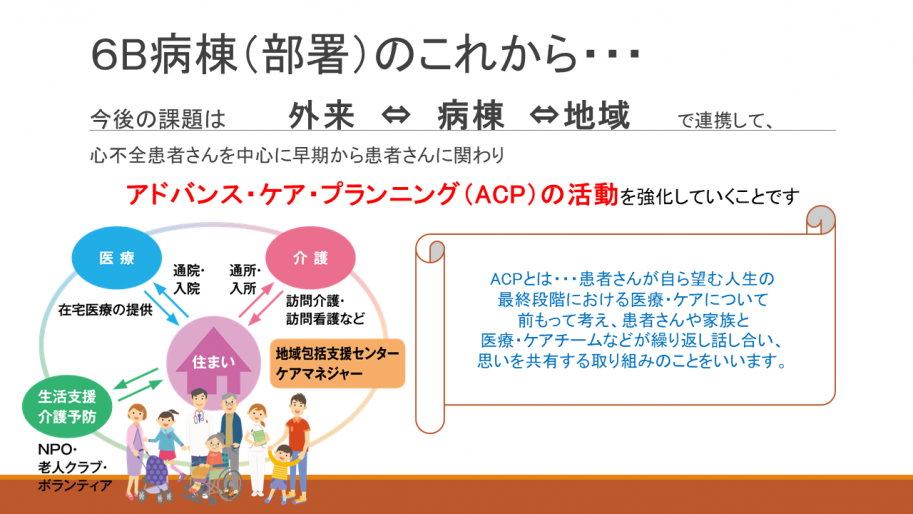 6B病棟（部署）のこれから・・・

今後の課題は　外来 ⇔ 病棟 ⇔地域　で連携して、

心不全患者さんを中心に早期から患者さんに関わり

アドバンス・ケア・プランニング（ACP）の活動を強化していくことです

医療

通院・入院

在宅医療の提供

介護

通所・入所

訪問介護・訪問看護など

住まい

地域包括支援センター
ケアマネジャー

生活支援
介護予防

NPO・
老人クラブ・
ボランティア

ACPとは・・・患者さんが自ら望む人生の最終段階における医療・ケアについて前もって考え、患者さんや家族と医療・ケアチームなどが繰り返し話し合い、思いを共有する取り組みのことをいいます。